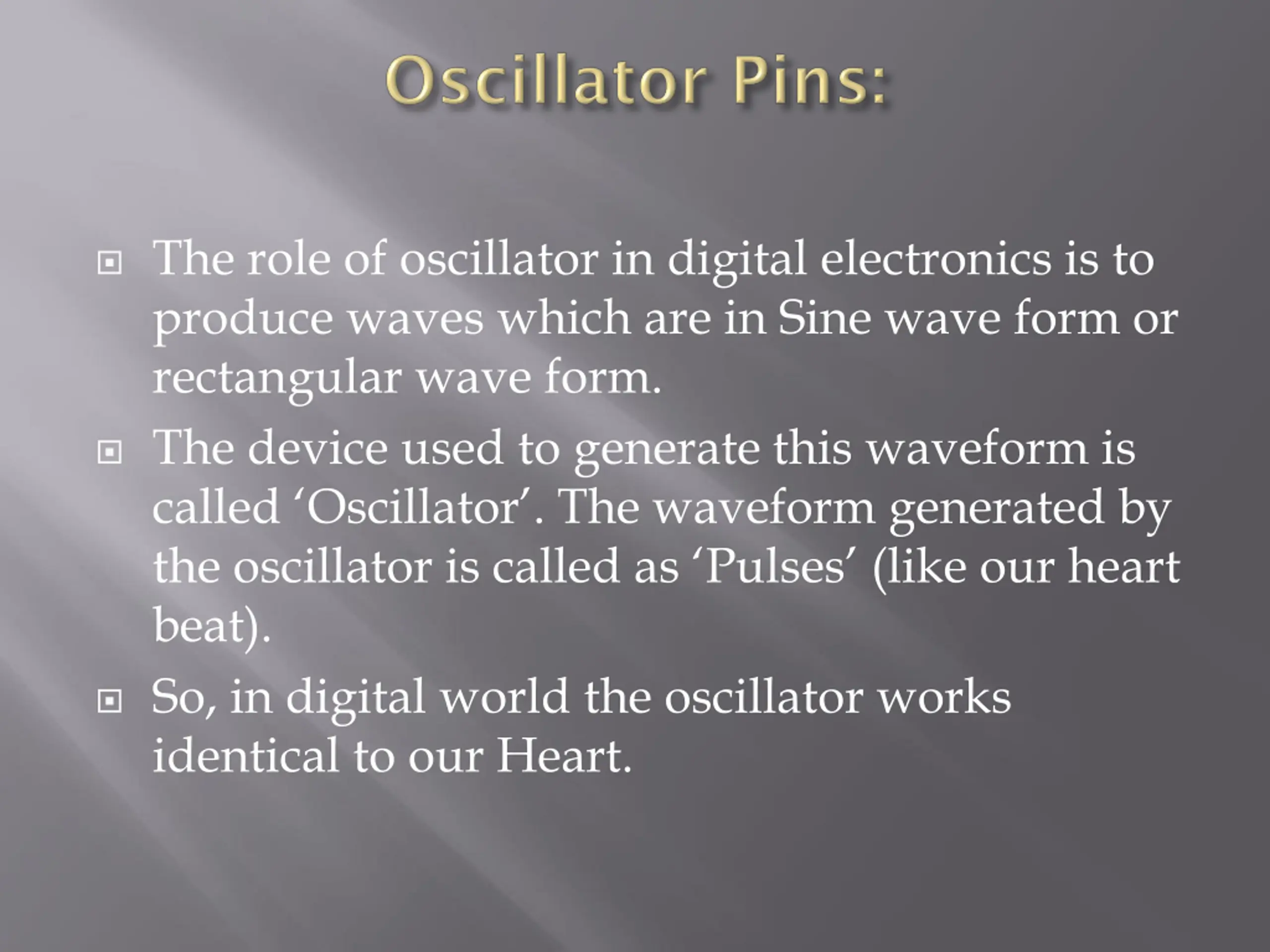 Oscillator Pins:

The role of oscillator in digital electronics is to produce waves which are in Sine wave form or rectangular wave form.

The device used to generate this waveform is called ‘Oscillator’. The waveform generated by the oscillator is called as ‘Pulses’ (like our heart beat).

So, in digital world the oscillator works identical to our Heart.